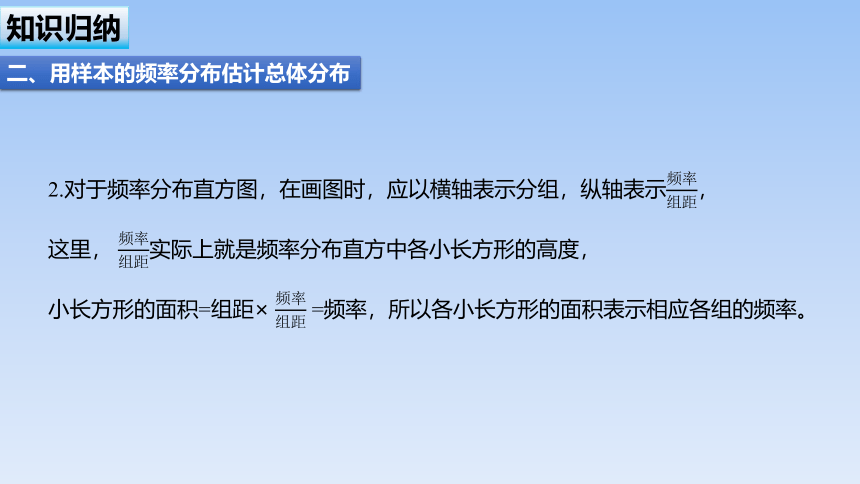 知识归纳

二、用样本的频率分布估计总体分布

2.对于频率分布直方图，在画图时，应以横轴表示分组，纵轴表示$\frac{频率}{组距}$，

这里，$\frac{频率}{组距}$实际上就是频率分布直方中各小长方形的高度，

小长方形的面积=组距×$\frac{频率}{组距}$=频率，所以各小长方形的面积表示相应各组的频率。